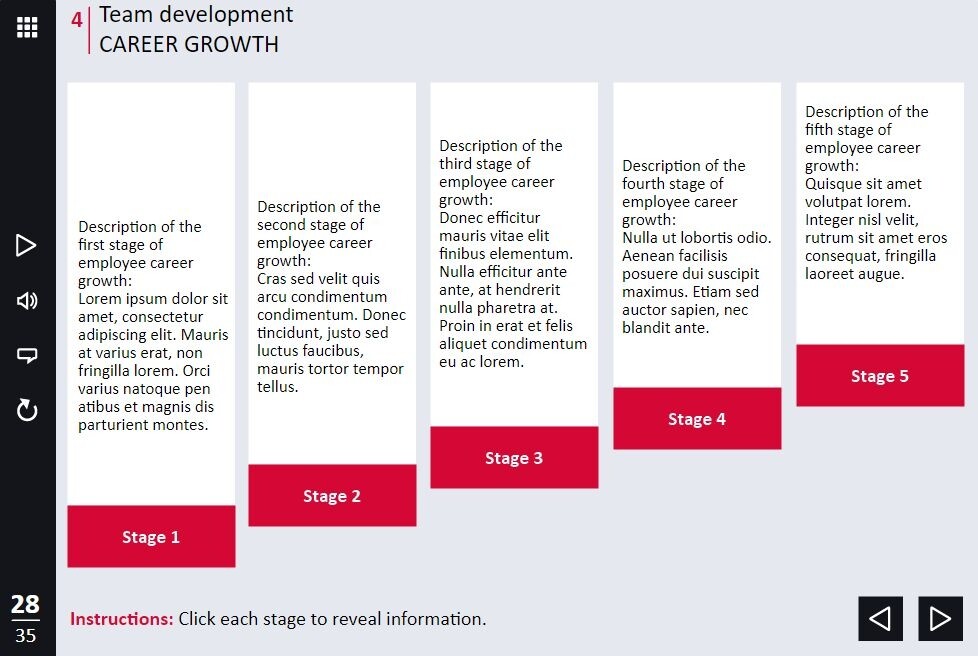 4 Team development
CAREER GROWTH

Description of the first stage of employee career growth:
Lorem ipsum dolor sit amet, consectetur adipiscing elit. Mauris at varius erat, non fringilla lorem. Orci varius natoque pen atibus et magnis dis parturient montes.

Stage 1

Description of the second stage of employee career growth:
Cras sed velit quis arcu condimentum condimentum. Donec tincidunt, justo sed luctus faucibus, mauris tortor tempor tellus.

Stage 2

Description of the third stage of employee career growth:
Donec efficitur mauris vitae elit finibus elementum. Nulla efficitur ante ante, at hendrerit nulla pharetra at. Proin in erat et felis aliquet condimentum eu ac lorem.

Stage 3

Description of the fourth stage of employee career growth:
Nulla ut lobortis odio. Aenean facilisis posuere dui suscipit maximus. Etiam sed auctor sapien, nec blandit ante.

Stage 4

Description of the fifth stage of employee career growth:
Quisque sit amet volutpat lorem. Integer nisl velit, rutrum sit amet eros consequat, fringilla laoreet augue.

Stage 5

28
35

Instructions: Click each stage to reveal information.